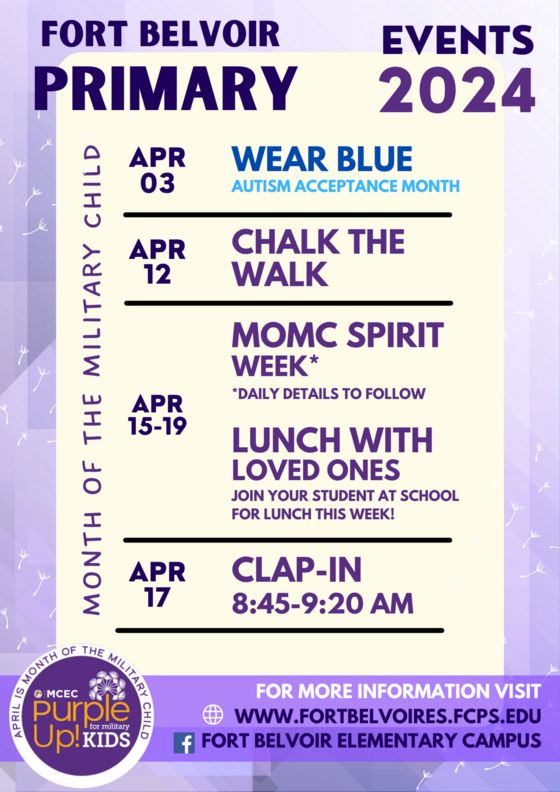 FORT BELVOIR
PRIMARY

EVENTS
2024

MONTH OF THE MILITARY CHILD

APR 03
WEAR BLUE
AUTISM ACCEPTANCE MONTH

APR 12
CHALK THE WALK

APR 15-19
MOMC SPIRIT WEEK*
*DAILY DETAILS TO FOLLOW

LUNCH WITH LOVED ONES
JOIN YOUR STUDENT AT SCHOOL FOR LUNCH THIS WEEK!

APR 17
CLAP-IN
8:45-9:20 AM

APRIL IS MONTH OF THE MILITARY CHILD
MCEC
Purple Up! for military KIDS

FOR MORE INFORMATION VISIT
WWW.FORTBELVOIRES.FCPS.EDU
FORT BELVOIR ELEMENTARY CAMPUS